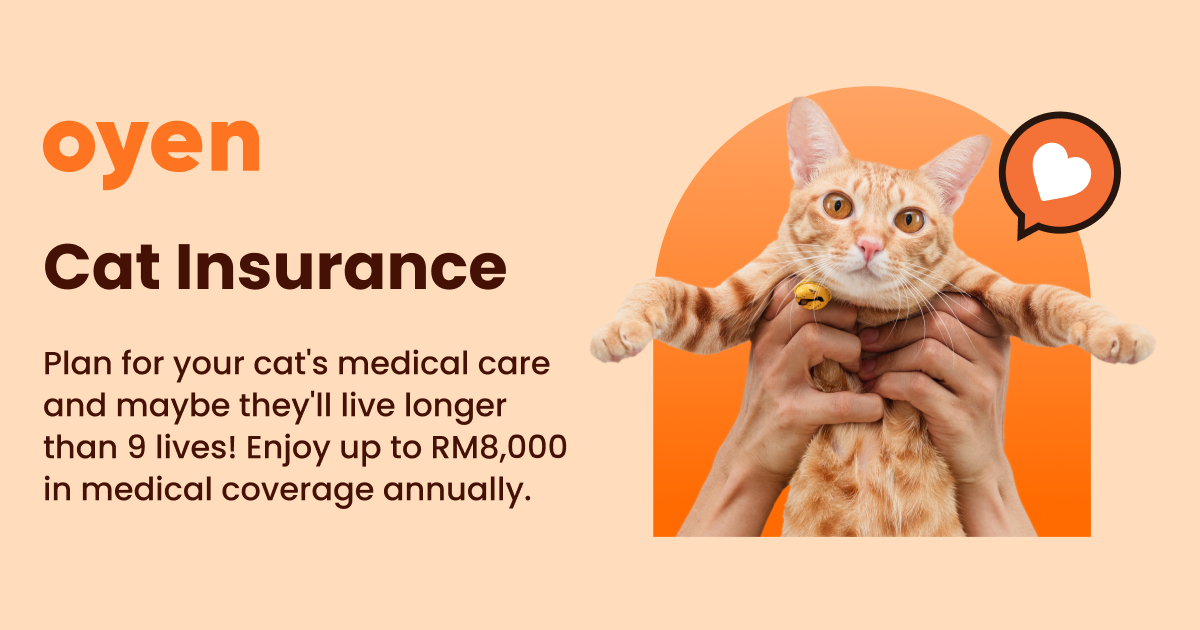 oyen

Cat Insurance

Plan for your cat's medical care and maybe they'll live longer than 9 lives! Enjoy up to RM8,000 in medical coverage annually.